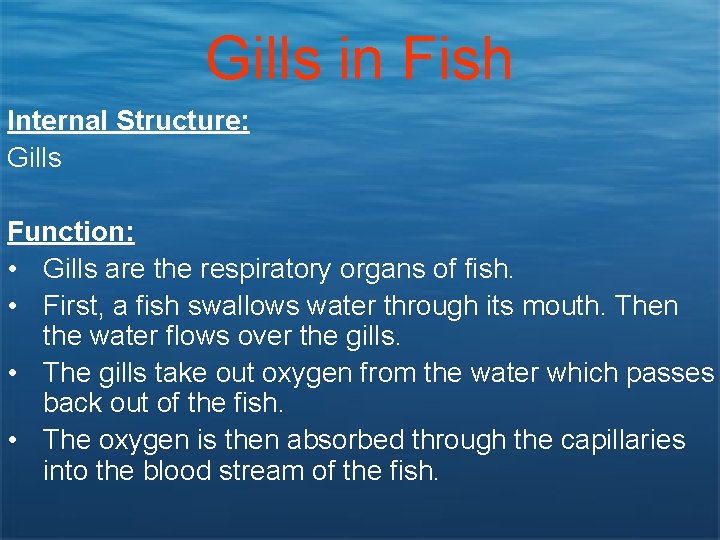 Gills in Fish

Internal Structure:
Gills

Function:
• Gills are the respiratory organs of fish.
• First, a fish swallows water through its mouth. Then the water flows over the gills.
• The gills take out oxygen from the water which passes back out of the fish.
• The oxygen is then absorbed through the capillaries into the blood stream of the fish.